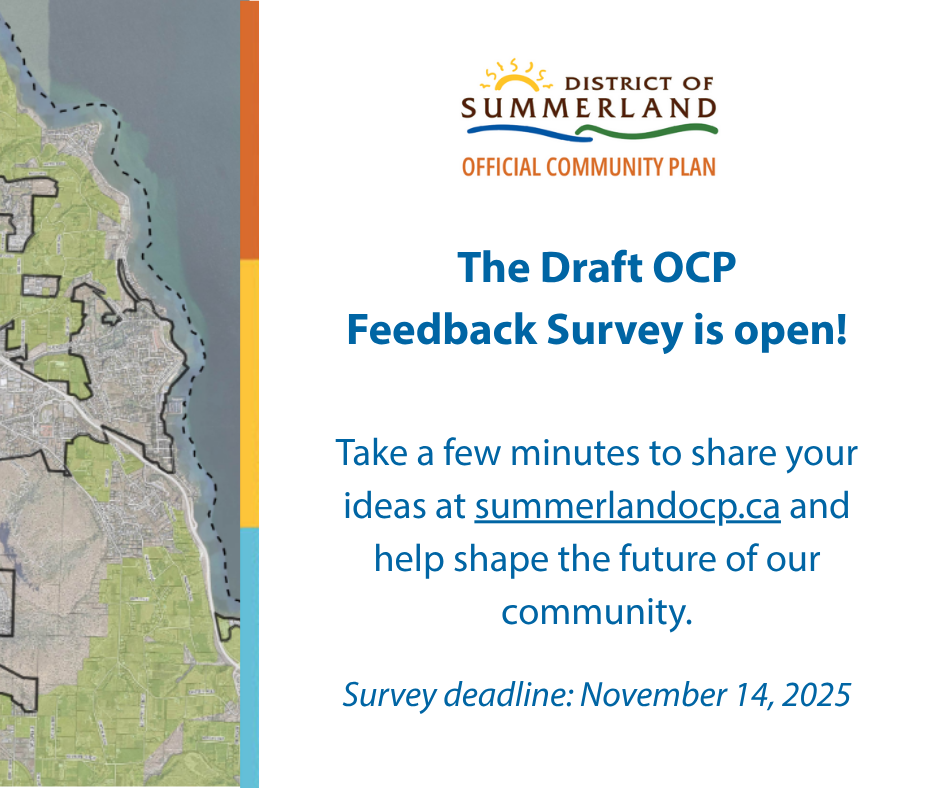 DISTRICT OF
SUMMERLAND
OFFICIAL COMMUNITY PLAN

The Draft OCP
Feedback Survey is open!

Take a few minutes to share your ideas at summerlandocp.ca and help shape the future of our community.

Survey deadline: November 14, 2025